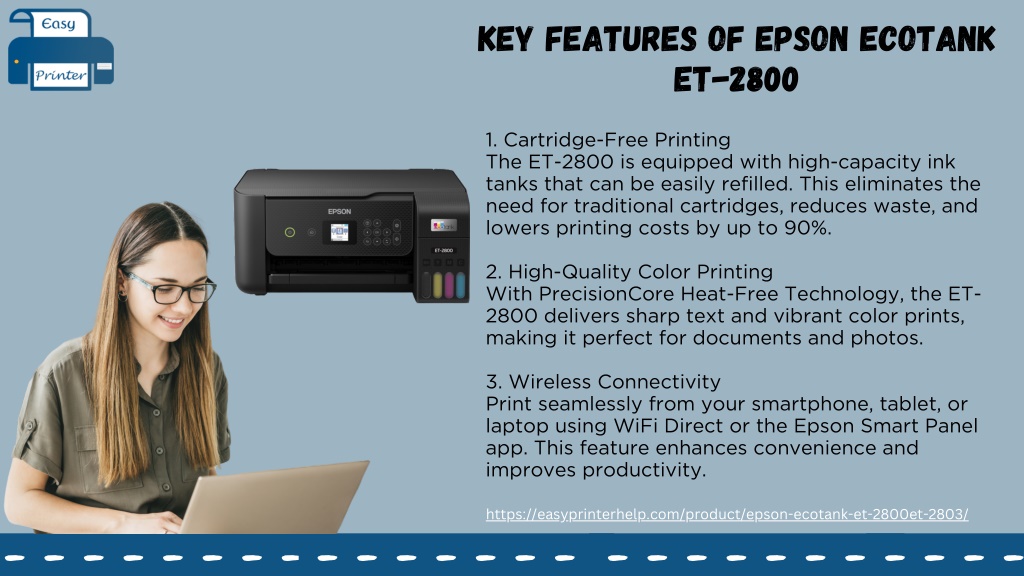 Easy
Printer

KEY FEATURES OF EPSON ECOTANK ET-2800

EPSON

ET-2800

1. Cartridge-Free Printing
The ET-2800 is equipped with high-capacity ink tanks that can be easily refilled. This eliminates the need for traditional cartridges, reduces waste, and lowers printing costs by up to 90%.

2. High-Quality Color Printing
With PrecisionCore Heat-Free Technology, the ET-2800 delivers sharp text and vibrant color prints, making it perfect for documents and photos.

3. Wireless Connectivity
Print seamlessly from your smartphone, tablet, or laptop using WiFi Direct or the Epson Smart Panel app. This feature enhances convenience and improves productivity.

https://easyprinterhelp.com/product/epson-ecotank-et-2800et-2803/